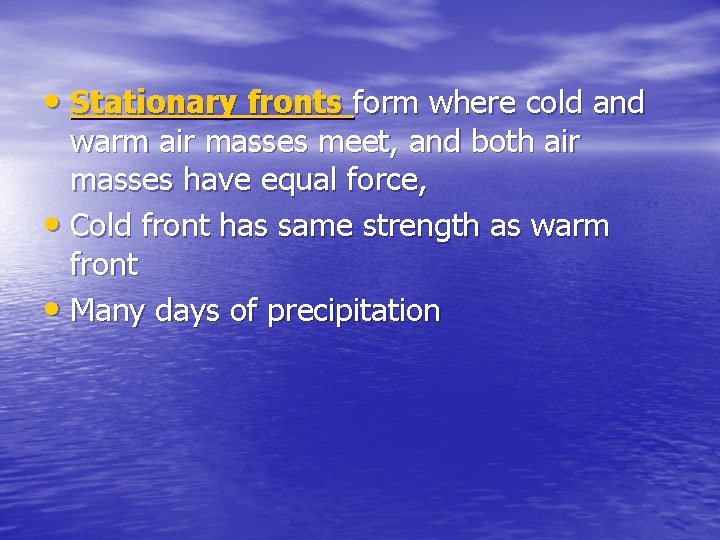 • Stationary fronts form where cold and warm air masses meet, and both air masses have equal force,
• Cold front has same strength as warm front
• Many days of precipitation